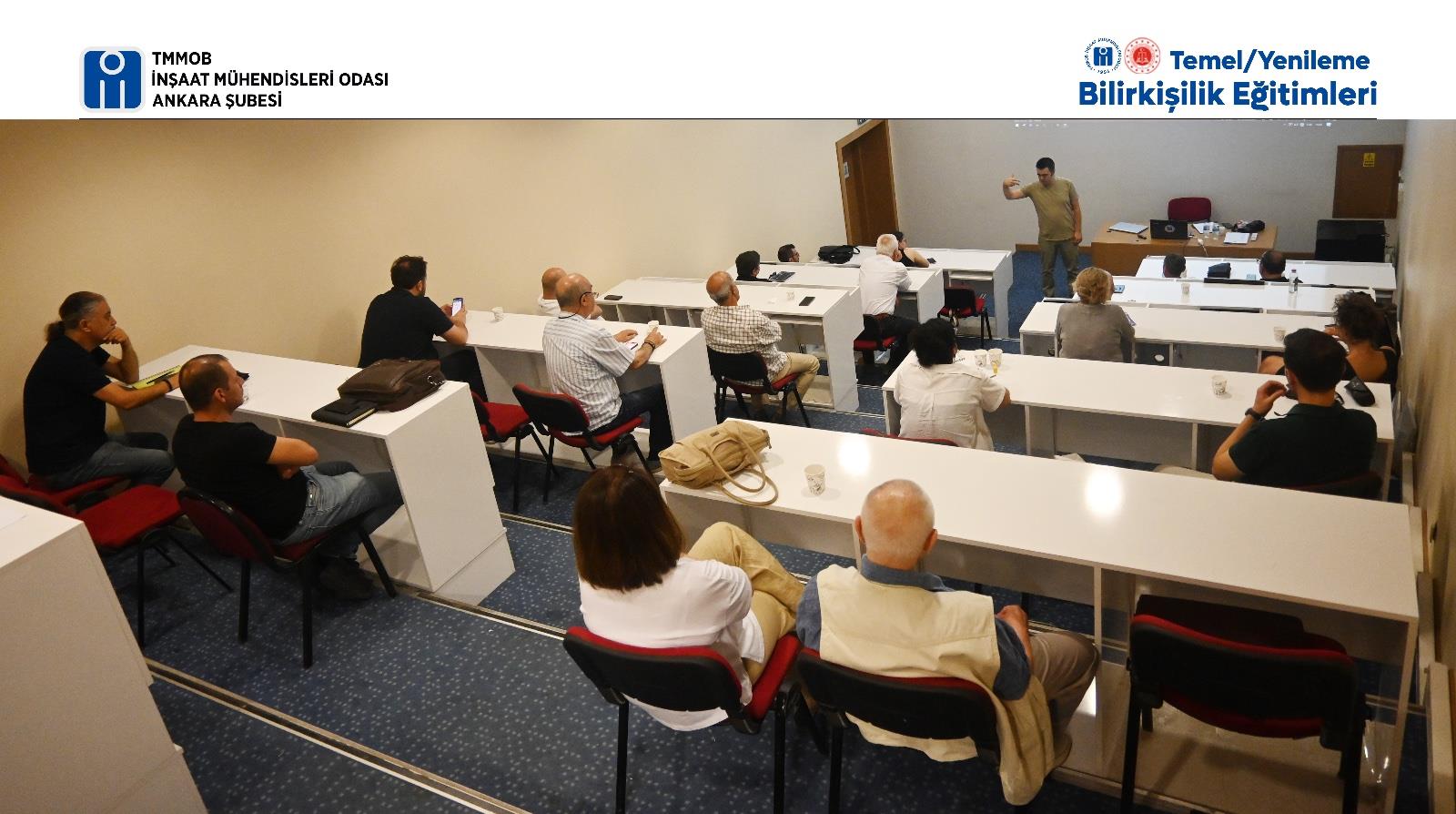 TMMOB
İNŞAAT MÜHENDİSLERİ ODASI
ANKARA ŞUBESİ

Temel/Yenileme
Bilirkişilik Eğitimleri